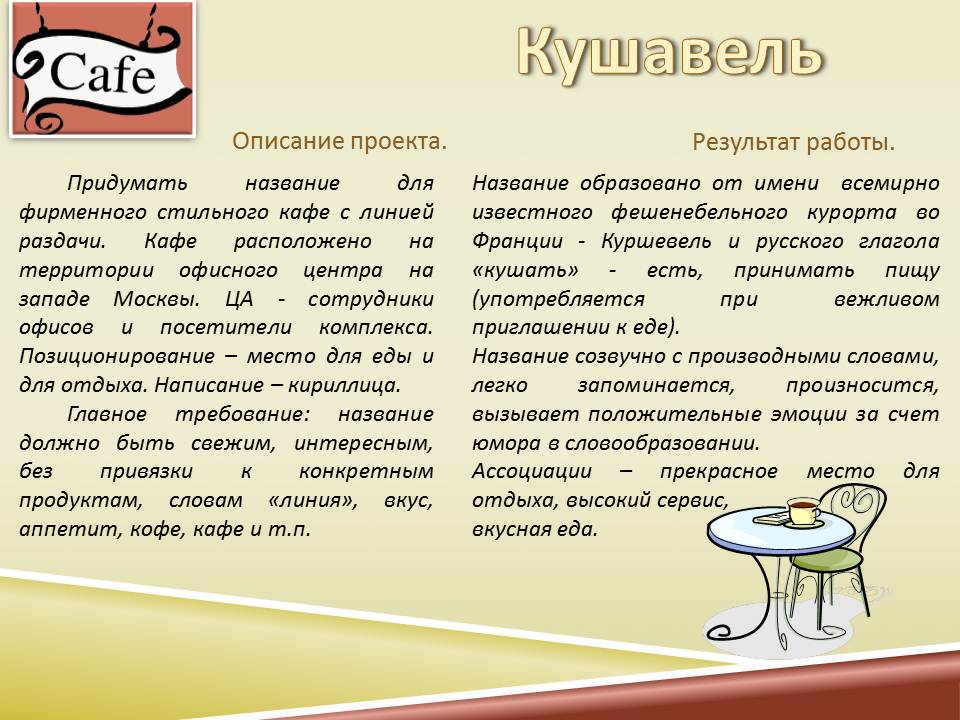 Cafe

Кушавель

Описание проекта.

Придумать название для фирменного стильного кафе с линией раздачи. Кафе расположено на территории офисного центра на западе Москвы. ЦА - сотрудники офисов и посетители комплекса. Позиционирование – место для еды и для отдыха. Написание – кириллица.

Главное требование: название должно быть свежим, интересным, без привязки к конкретным продуктам, словам «линия», вкус, аппетит, кофе, кафе и т.п.

Результат работы.

Название образовано от имени всемирно известного фешенебельного курорта во Франции - Куршевель и русского глагола «кушать» - есть, принимать пищу (употребляется при вежливом приглашении к еде).

Название созвучно с производными словами, легко запоминается, произносится, вызывает положительные эмоции за счет юмора в словообразовании.

Ассоциации – прекрасное место для отдыха, высокий сервис, вкусная еда.